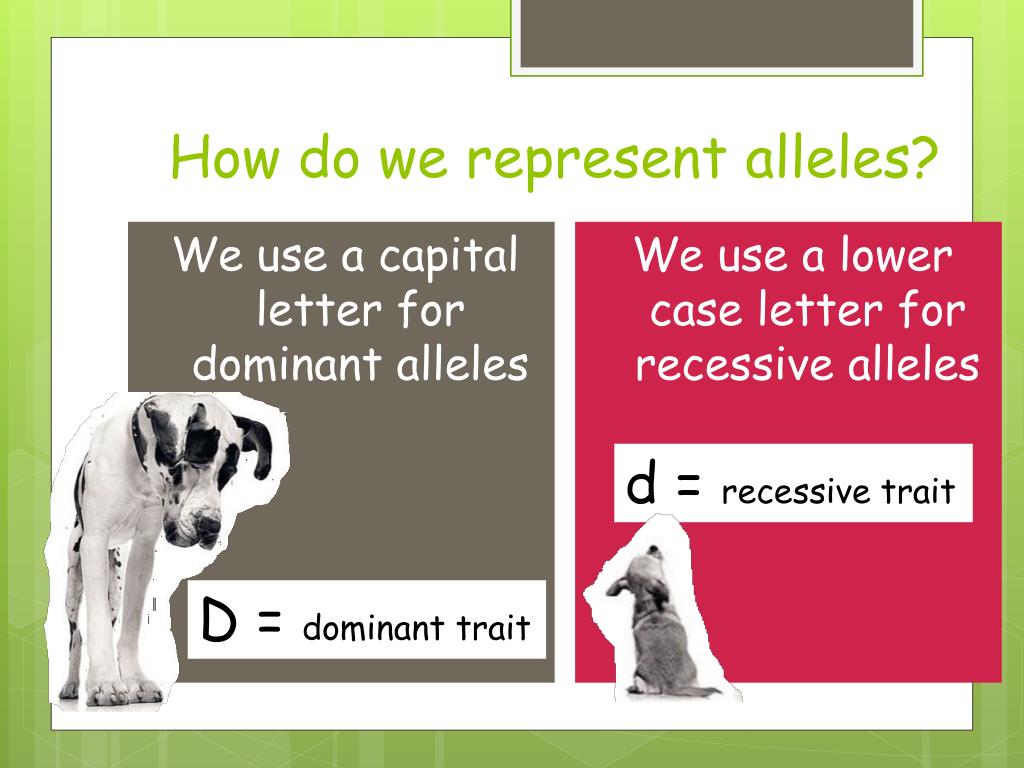 How do we represent alleles?

We use a capital letter for dominant alleles

D = dominant trait

We use a lower case letter for recessive alleles

d = recessive trait